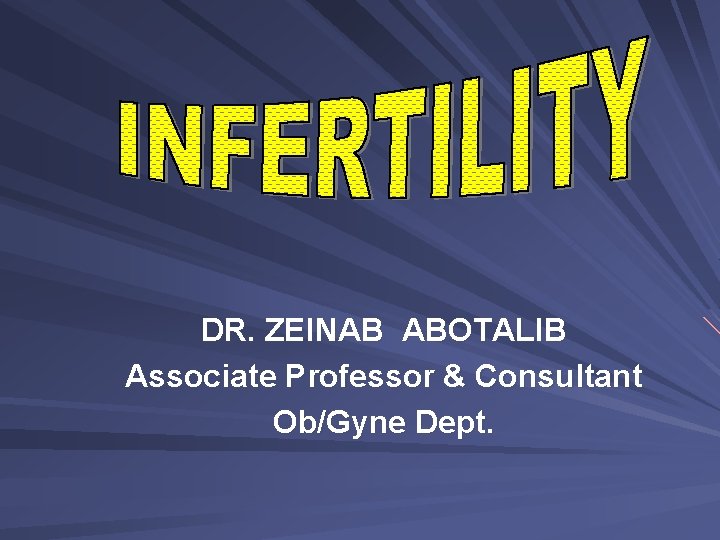 INFERTILITY

DR. ZEINAB ABOTALIB
Associate Professor & Consultant
Ob/Gyne Dept.